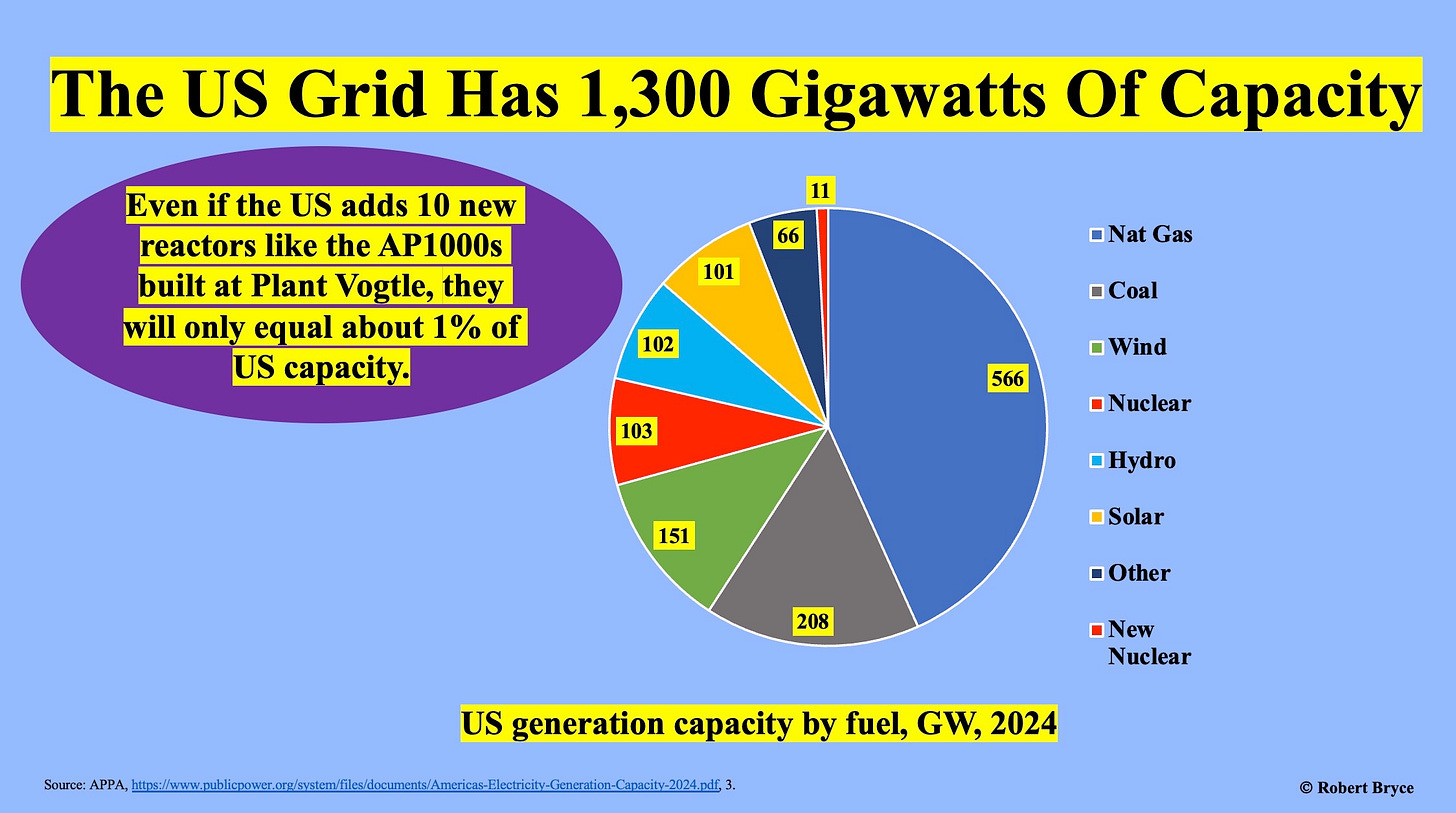 The US Grid Has 1,300 Gigawatts Of Capacity

Even if the US adds 10 new reactors like the AP1000s built at Plant Vogtle, they will only equal about 1% of US capacity.

11
66
101
102
103
151
208
566

Nat Gas
Coal
Wind
Nuclear
Hydro
Solar
Other
New Nuclear

US generation capacity by fuel, GW, 2024

Source: APPA, https://www.publicpower.org/system/files/documents/Americas-Electricity-Generation-Capacity-2024.pdf, 3.

© Robert Bryce